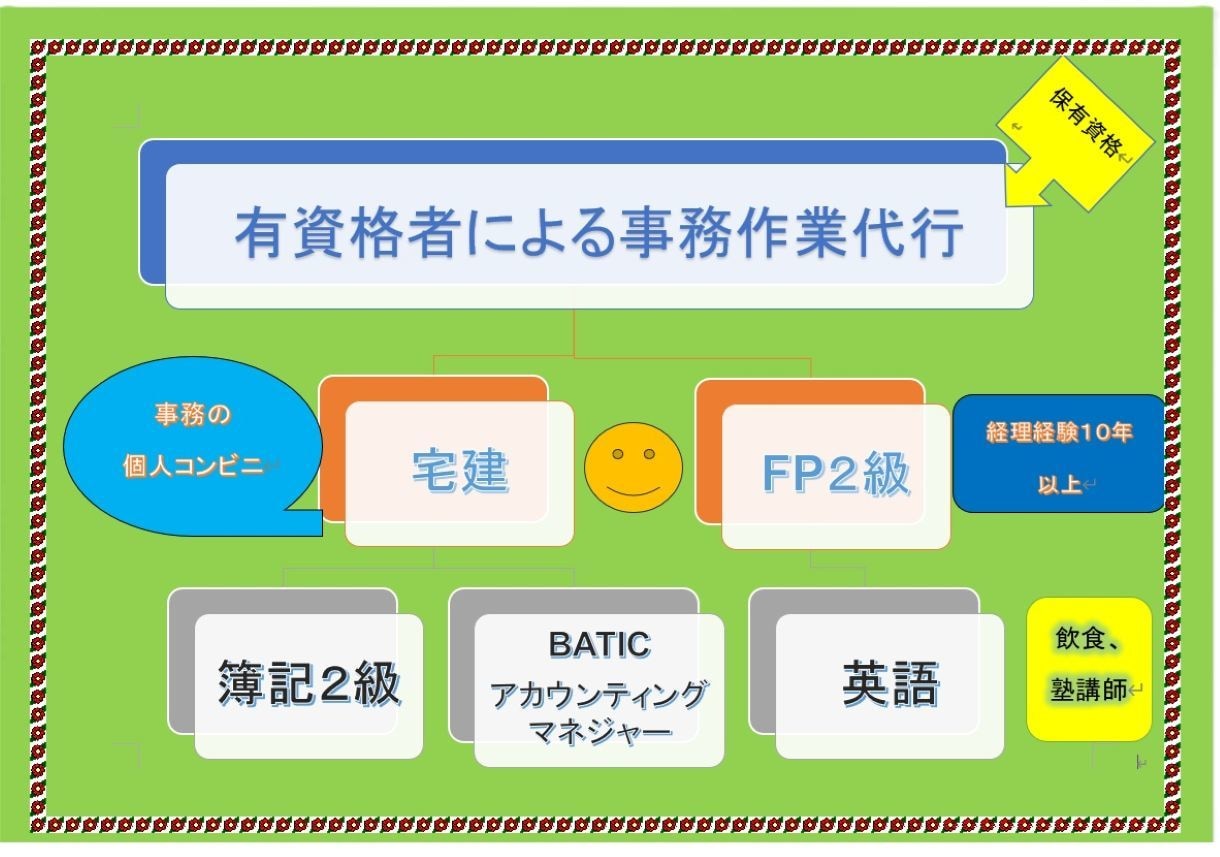 保有資格

有資格者による事務作業代行

事務の
個人コンビニ

宅建

FP2級

経理経験10年
以上

簿記2級

BATIC
アカウンティング
マネジャー

英語

飲食、
塾講師